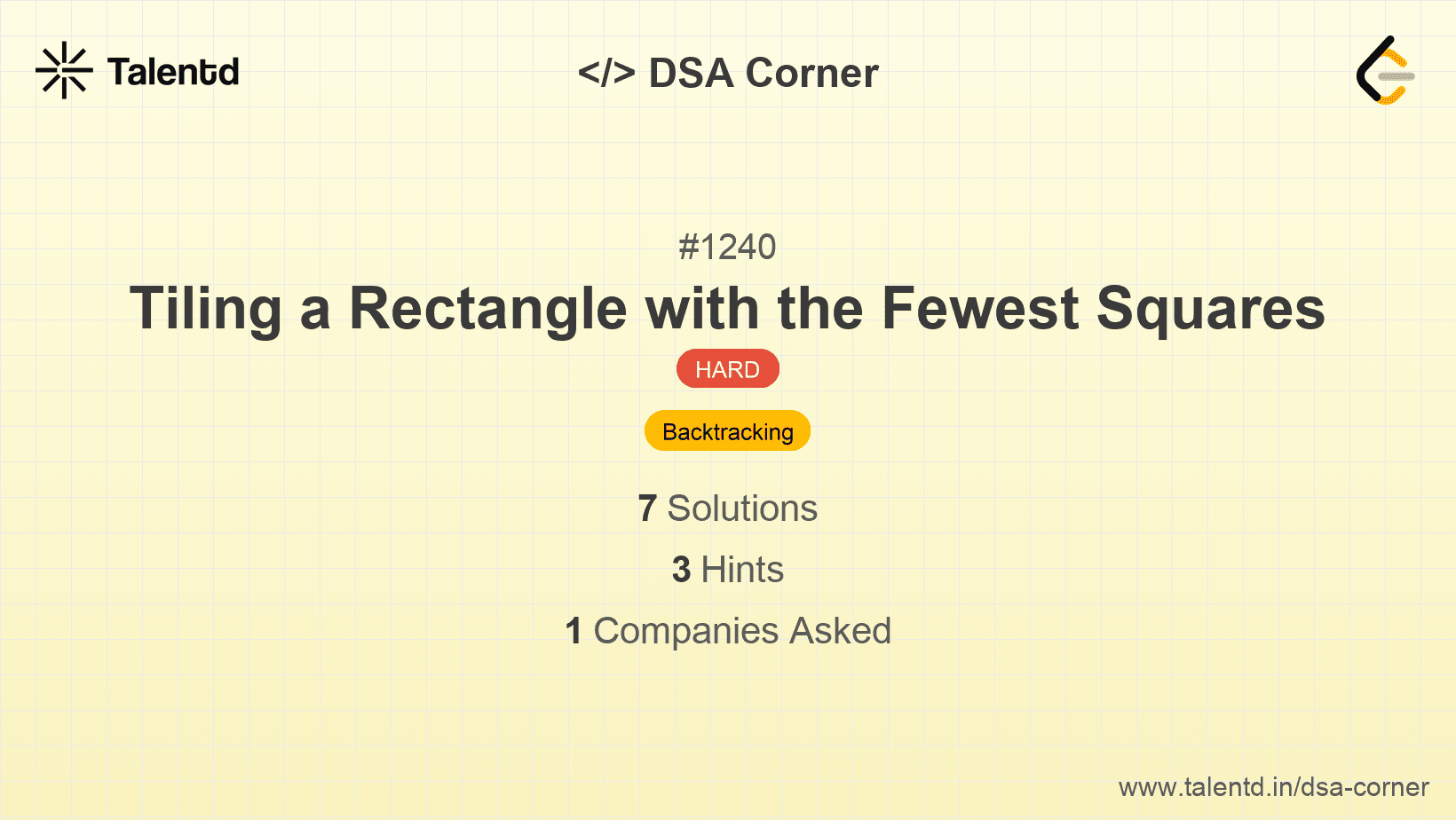 Talentd

</> DSA Corner

#1240

Tiling a Rectangle with the Fewest Squares

HARD

Backtracking

7 Solutions

3 Hints

1 Companies Asked

www.talentd.in/dsa-corner